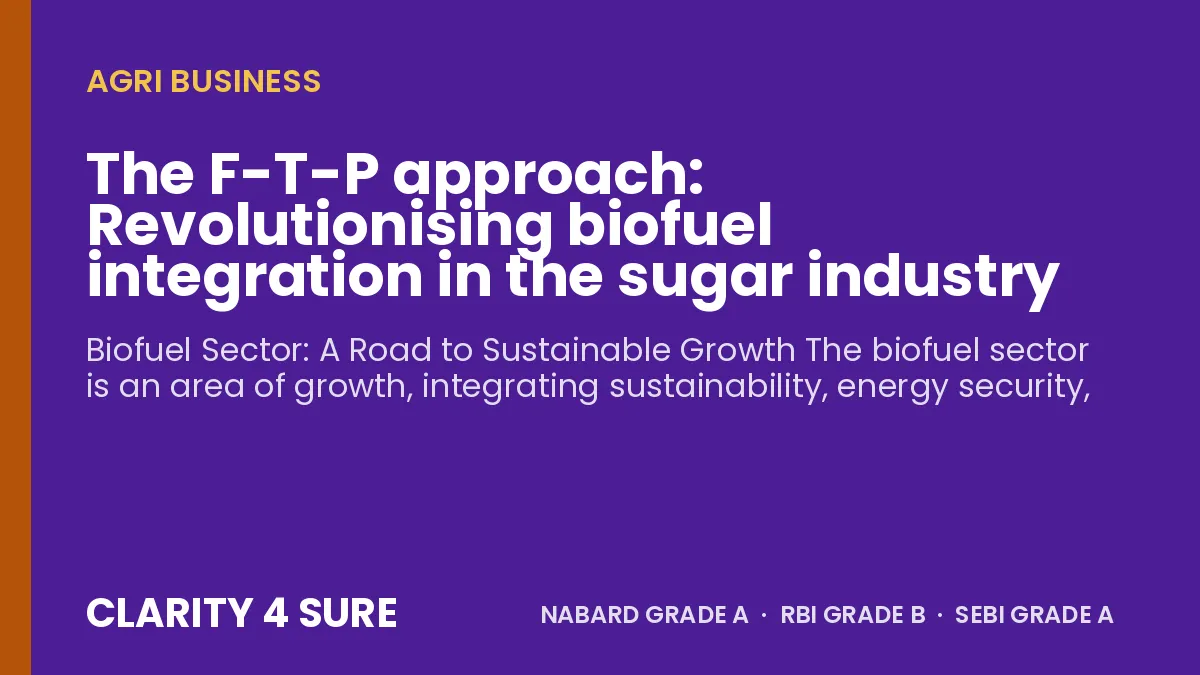 AGRI BUSINESS

The F-T-P approach: Revolutionising biofuel integration in the sugar industry

Biofuel Sector: A Road to Sustainable Growth The biofuel sector is an area of growth, integrating sustainability, energy security,

CLARITY 4 SURE

NABARD GRADE A · RBI GRADE B · SEBI GRADE A